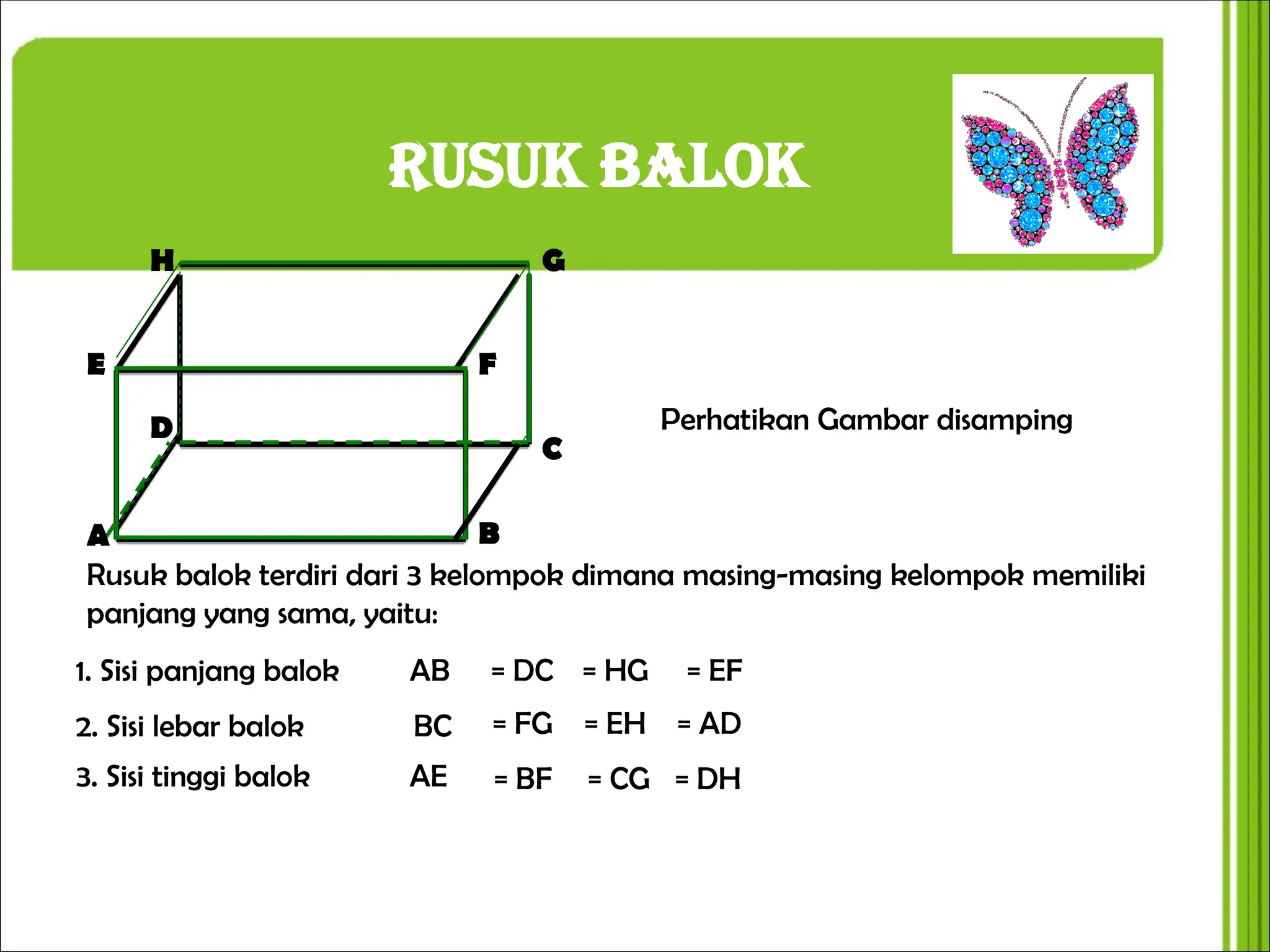 RUSUK BALOK

H G E F D C A B

Perhatikan Gambar disamping

Rusuk balok terdiri dari 3 kelompok dimana masing-masing kelompok memiliki panjang yang sama, yaitu:

1. Sisi panjang balok AB = DC = HG = EF

2. Sisi lebar balok BC = FG = EH = AD

3. Sisi tinggi balok AE = BF = CG = DH